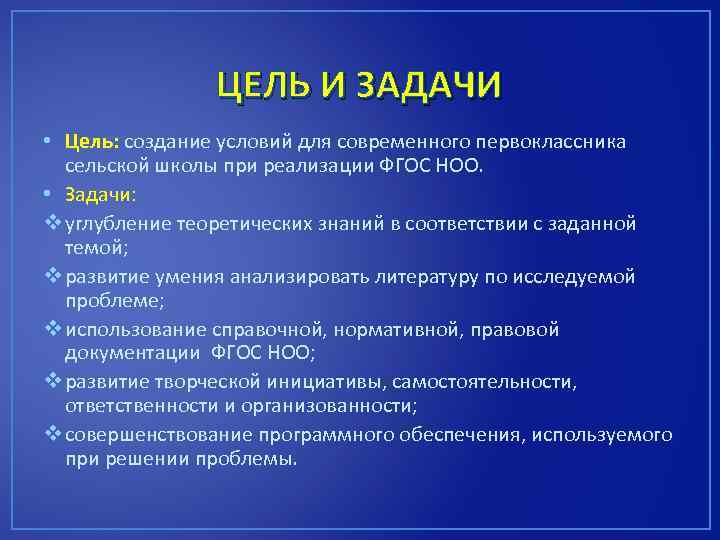 ЦЕЛЬ И ЗАДАЧИ

• Цель: создание условий для современного первоклассника сельской школы при реализации ФГОС НОО.

• Задачи:

❖ углубление теоретических знаний в соответствии с заданной темой;

❖ развитие умения анализировать литературу по исследуемой проблеме;

❖ использование справочной, нормативной, правовой документации ФГОС НОО;

❖ развитие творческой инициативы, самостоятельности, ответственности и организованности;

❖ совершенствование программного обеспечения, используемого при решении проблемы.